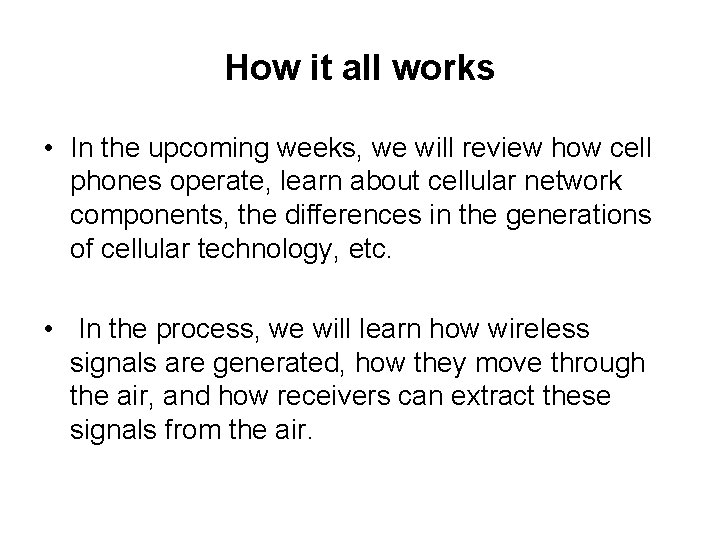 How it all works

• In the upcoming weeks, we will review how cell phones operate, learn about cellular network components, the differences in the generations of cellular technology, etc.

• In the process, we will learn how wireless signals are generated, how they move through the air, and how receivers can extract these signals from the air.